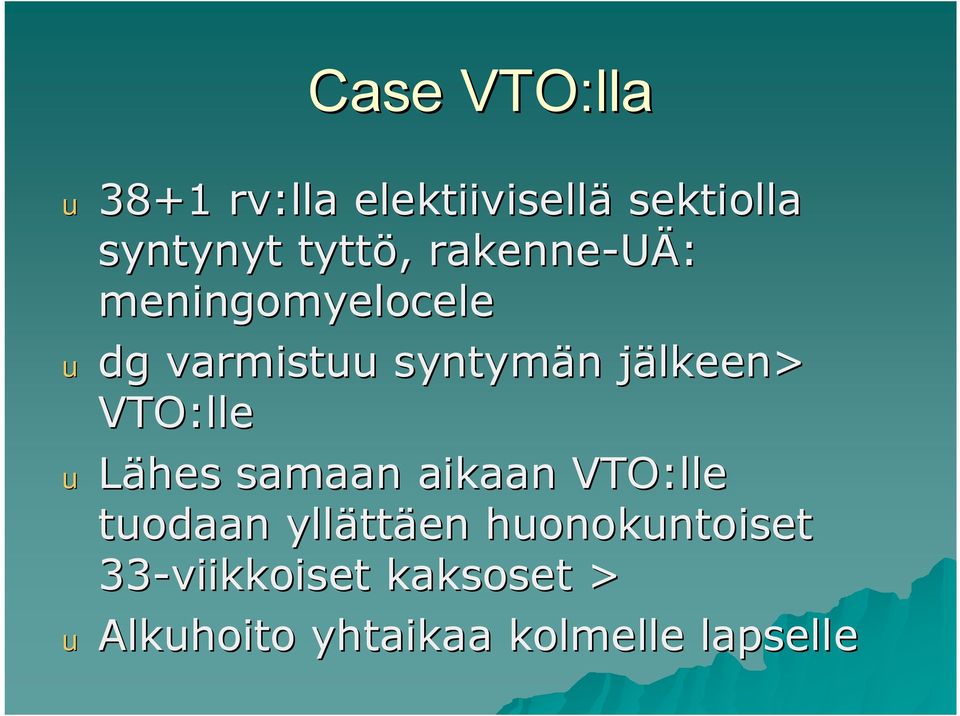 Case VTO:lla

u 38+1 rv:lla elektiivisellä sektiolla syntynyt tyttö, rakenne-UÄ: meningomyelocele

u dg varmistuu syntymän jälkeen> VTO:lle

u Lähes samaan aikaan VTO:lle tuodaan yllättäen huonokuntoiset 33-viikkoiset kaksoset >

u Alkuhoito yhtaikaa kolmelle lapselle